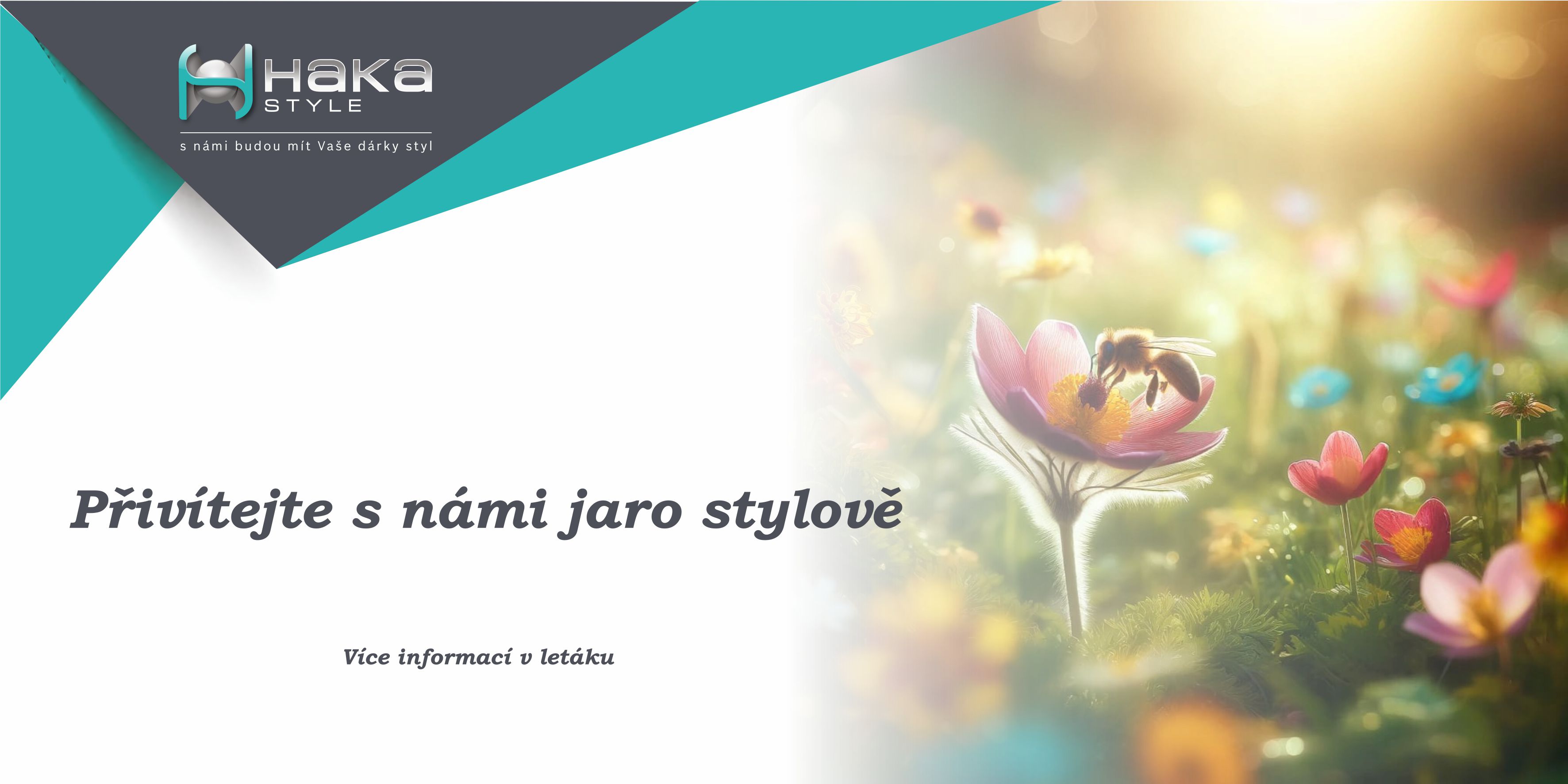 HaKa
STYLE
s námi budou mít Vaše dárky styl

Přivítejte s námi jaro stylově

Více informací v letáku